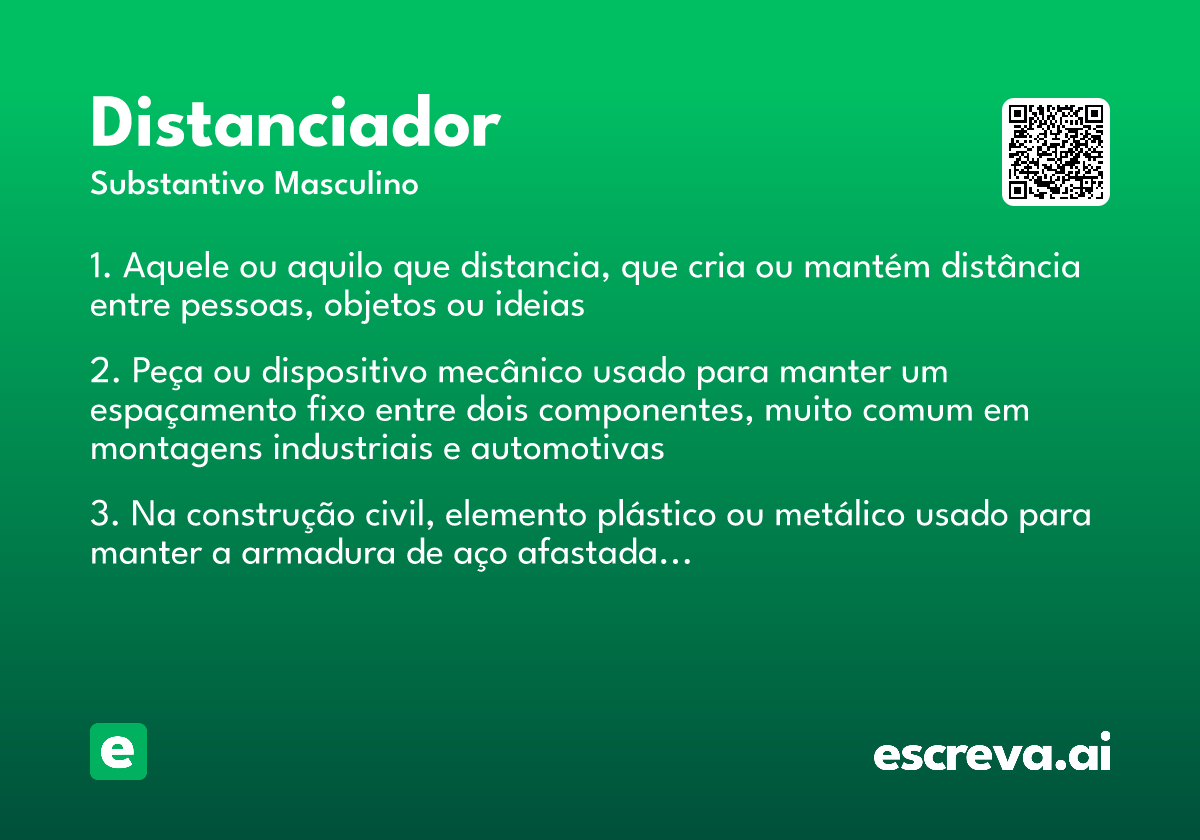 Distanciador
Substantivo Masculino

1. Aquele ou aquilo que distancia, que cria ou mantém distância entre pessoas, objetos ou ideias

2. Peça ou dispositivo mecânico usado para manter um espaçamento fixo entre dois componentes, muito comum em montagens industriais e automotivas

3. Na construção civil, elemento plástico ou metálico usado para manter a armadura de aço afastada...

e

escreva.ai